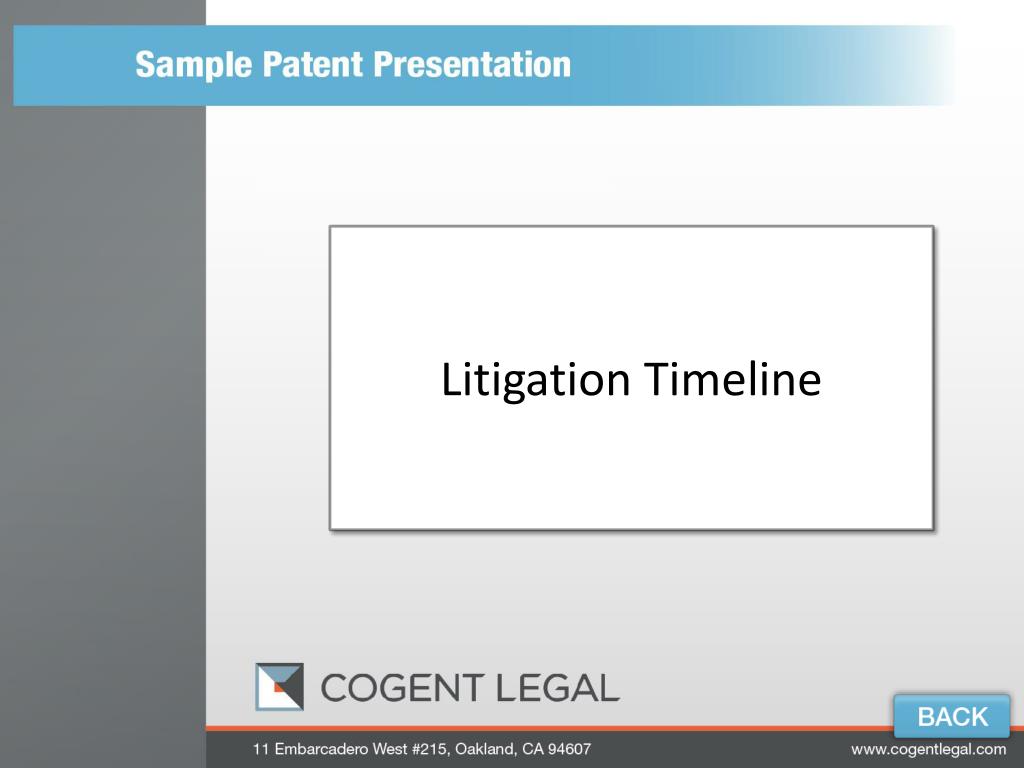 Sample Patent Presentation

Litigation Timeline

COGENT LEGAL

BACK

11 Embarcadero West #215, Oakland, CA 94607

www.cogentlegal.com